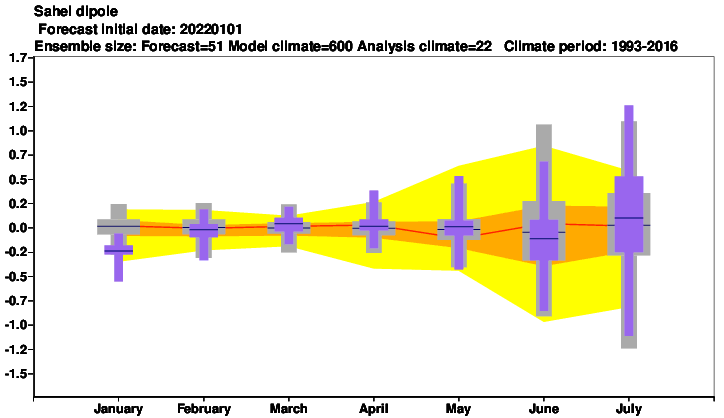 Sahel dipole
Forecast initial date: 20220101
Ensemble size: Forecast=51 Model climate=600 Analysis climate=22 Climate period: 1993-2016

1.7
1.5
1.2
1.0
0.7
0.5
0.2
0.0
-0.2
-0.5
-0.7
-1.0
-1.2
-1.5

January
February
March
April
May
June
July